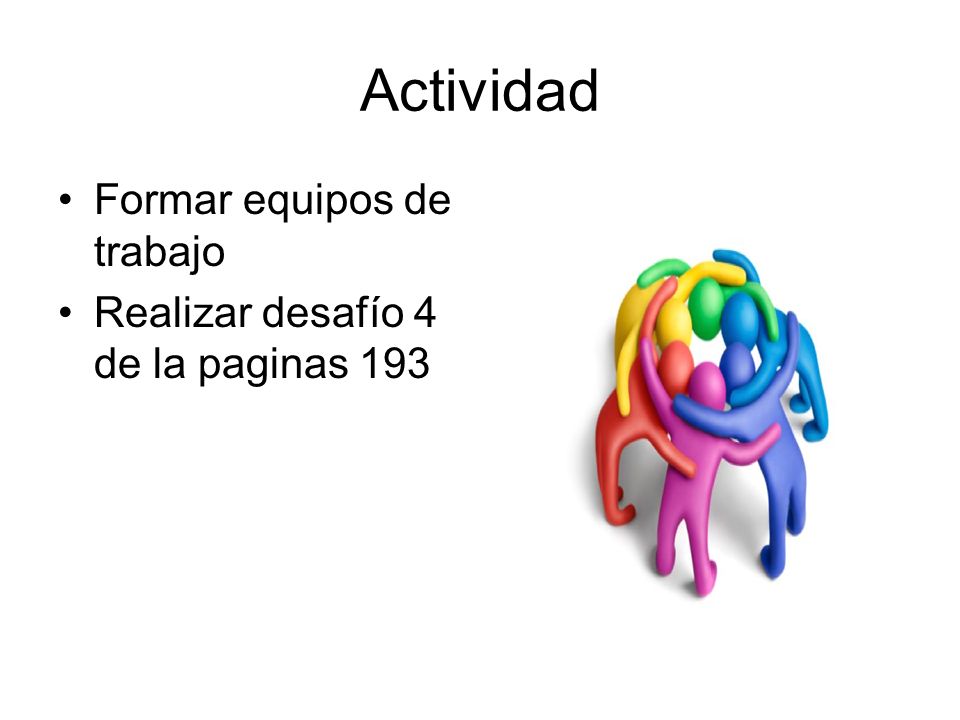 Actividad

• Formar equipos de trabajo
• Realizar desafío 4 de la paginas 193